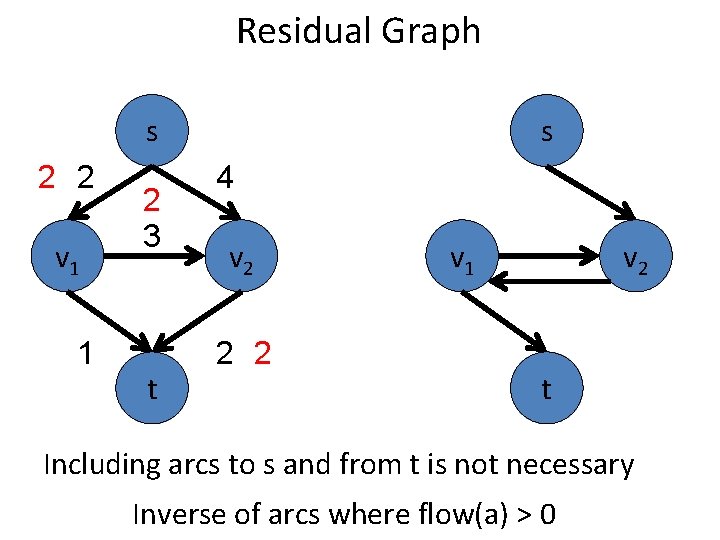 Residual Graph

s

2 2

4

2

3

$v_1$

$v_2$

1

2 2

t

s

$v_1$

$v_2$

t

Including arcs to s and from t is not necessary

Inverse of arcs where flow(a) > 0